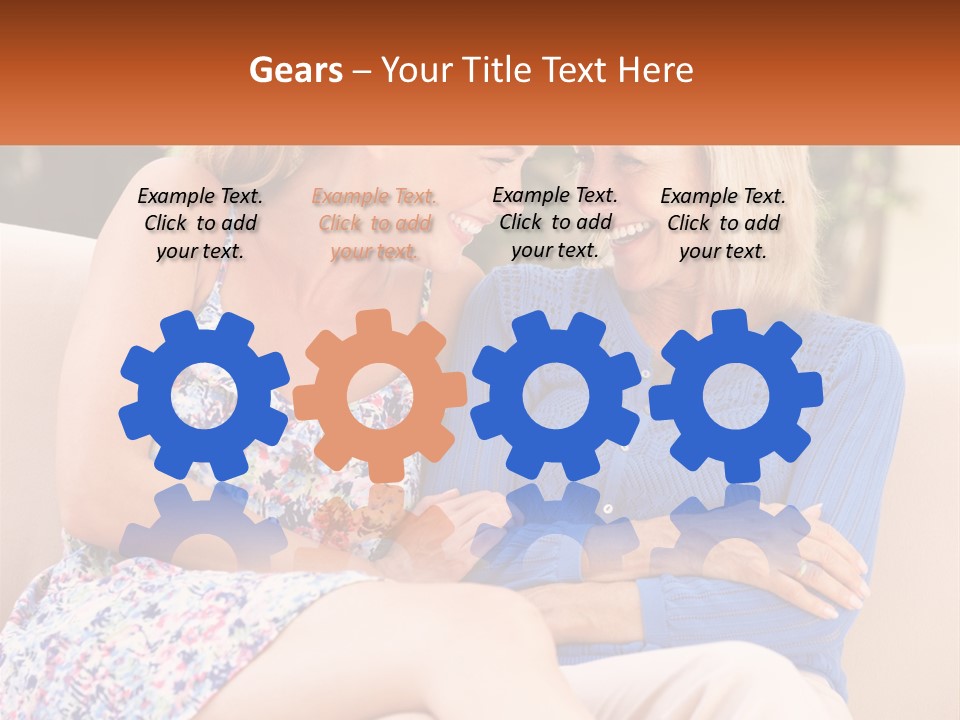 Gears – Your Title Text Here

Example Text. Click to add your text.

Example Text. Click to add your text.

Example Text. Click to add your text.

Example Text. Click to add your text.